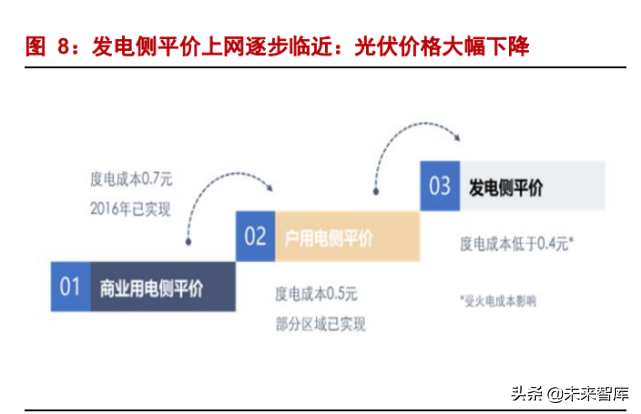 图 8：发电侧平价上网逐步临近：光伏价格大幅下降

度电成本0.7元
2016年已实现

01 商业用电侧平价

02 户用电侧平价

度电成本0.5元
部分区域已实现

03 发电侧平价

度电成本低于0.4元*

*受火电成本影响

头条 @未来智库